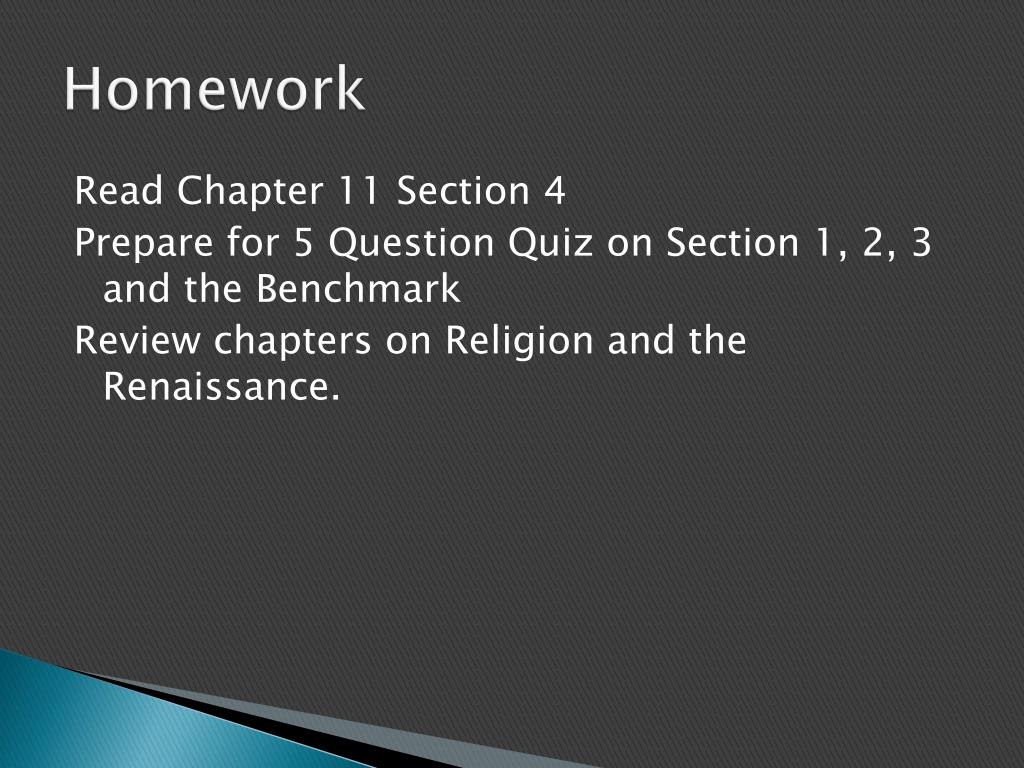 Homework

Read Chapter 11 Section 4

Prepare for 5 Question Quiz on Section 1, 2, 3 and the Benchmark

Review chapters on Religion and the Renaissance.